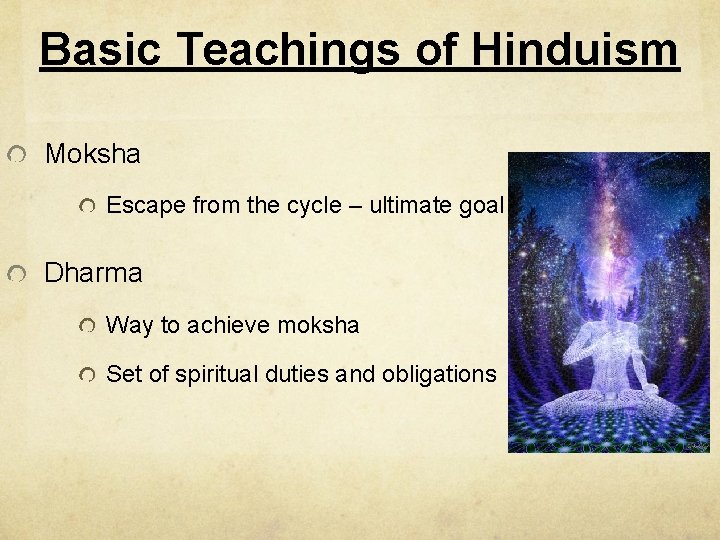 Basic Teachings of Hinduism

Moksha

Escape from the cycle – ultimate goal

Dharma

Way to achieve moksha

Set of spiritual duties and obligations